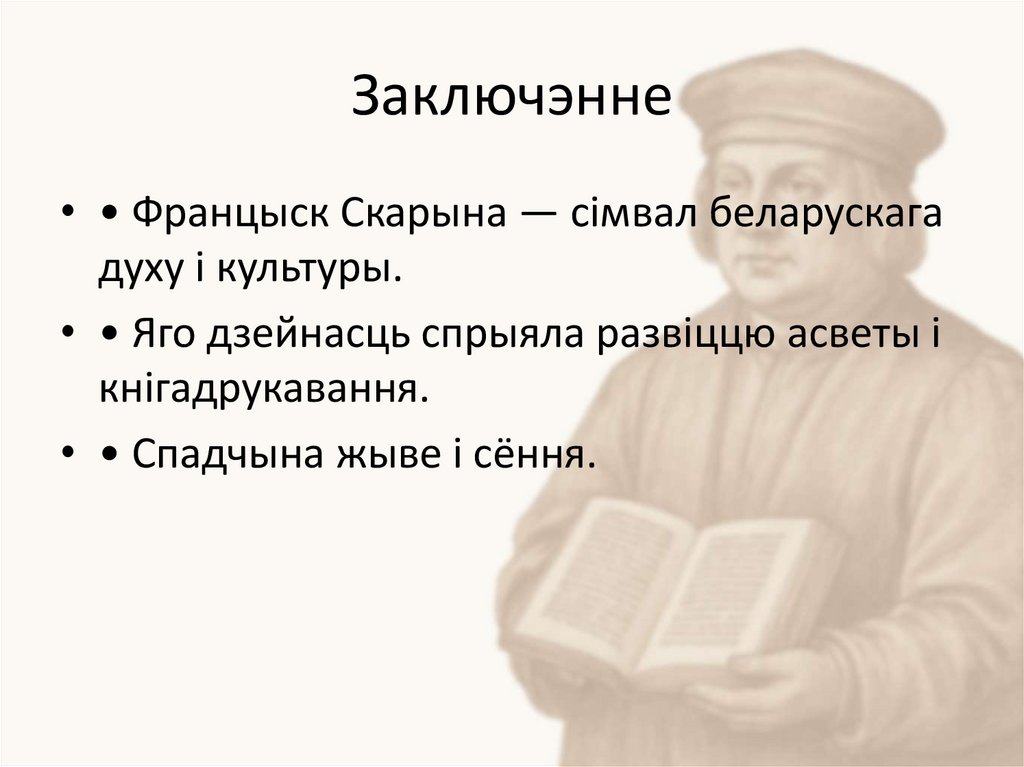 Заключэнне

• • Францыск Скарына — сімвал беларускага духу і культуры.

• • Яго дзейнасць спрыяла развіццю асветы і кнігадрукавання.

• • Спадчына жыве і сёння.